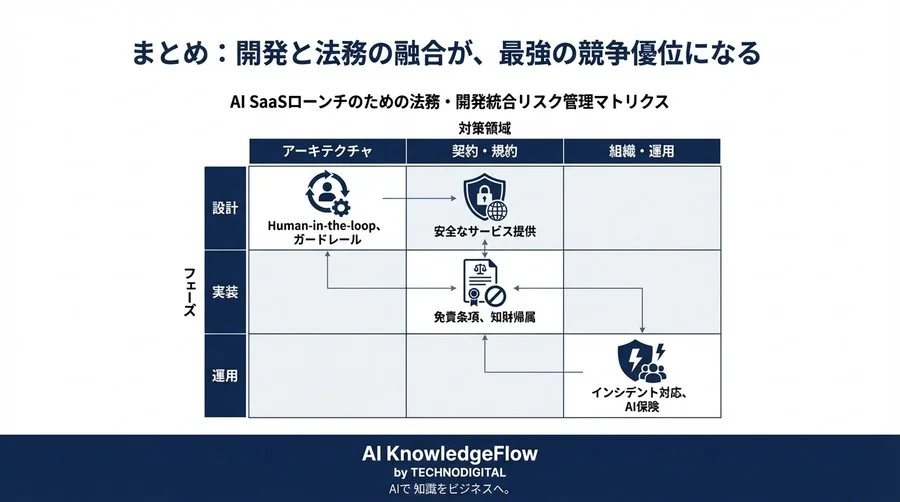 まとめ：開発と法務の融合が、最強の競争優位になる

AI SaaSローンチのための法務・開発統合リスク管理マトリクス

対策領域

フェーズ

| | アーキテクチャ | 契約・規約 | 組織・運用 |
|---|---|---|---|
| 設計 | Human-in-the-loop、ガードレール | 安全なサービス提供 | |
| 実装 | | 免責条項、知財帰属 | |
| 運用 | | | インシデント対応、AI保険 |

AI KnowledgeFlow
by TECHNODIGITAL
AIで 知識をビジネスへ。